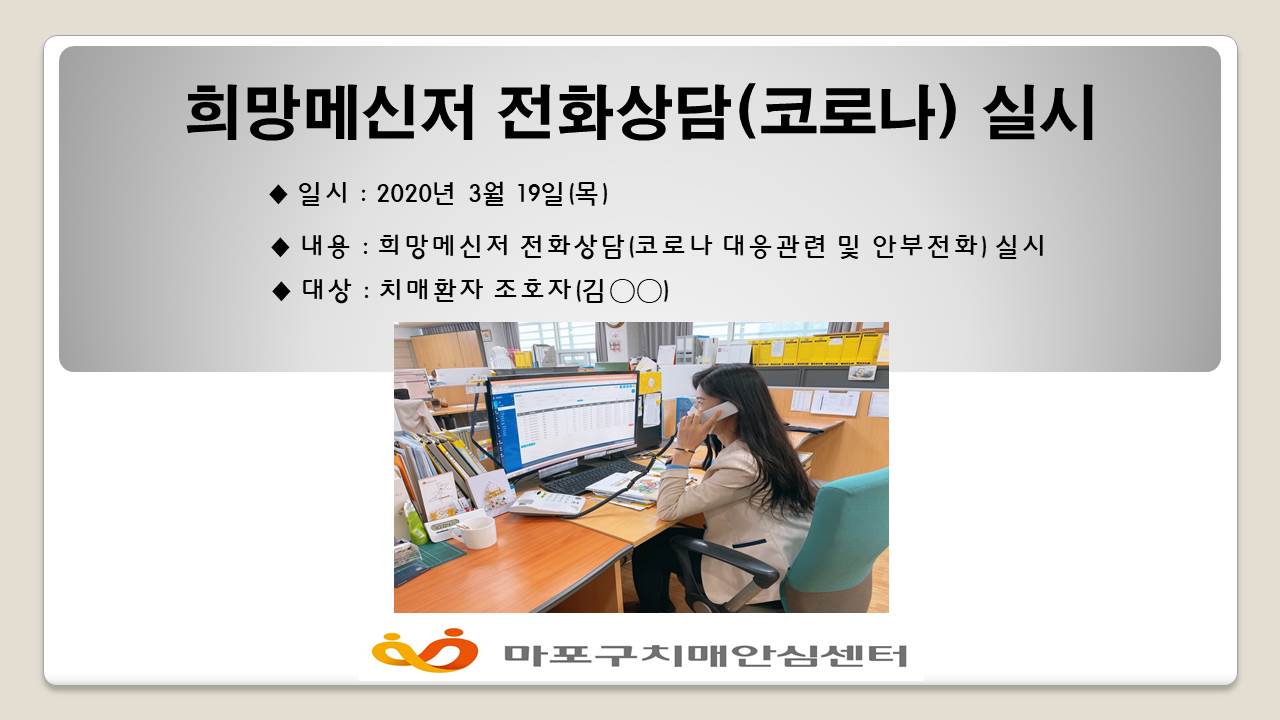 희망메신저 전화상담(코로나) 실시

◆ 일시 : 2020년 3월 19일(목)

◆ 내용 : 희망메신저 전화상담(코로나 대응관련 및 안부전화) 실시

◆ 대상 : 치매환자 조호자(김○○)

마포구치매안심센터